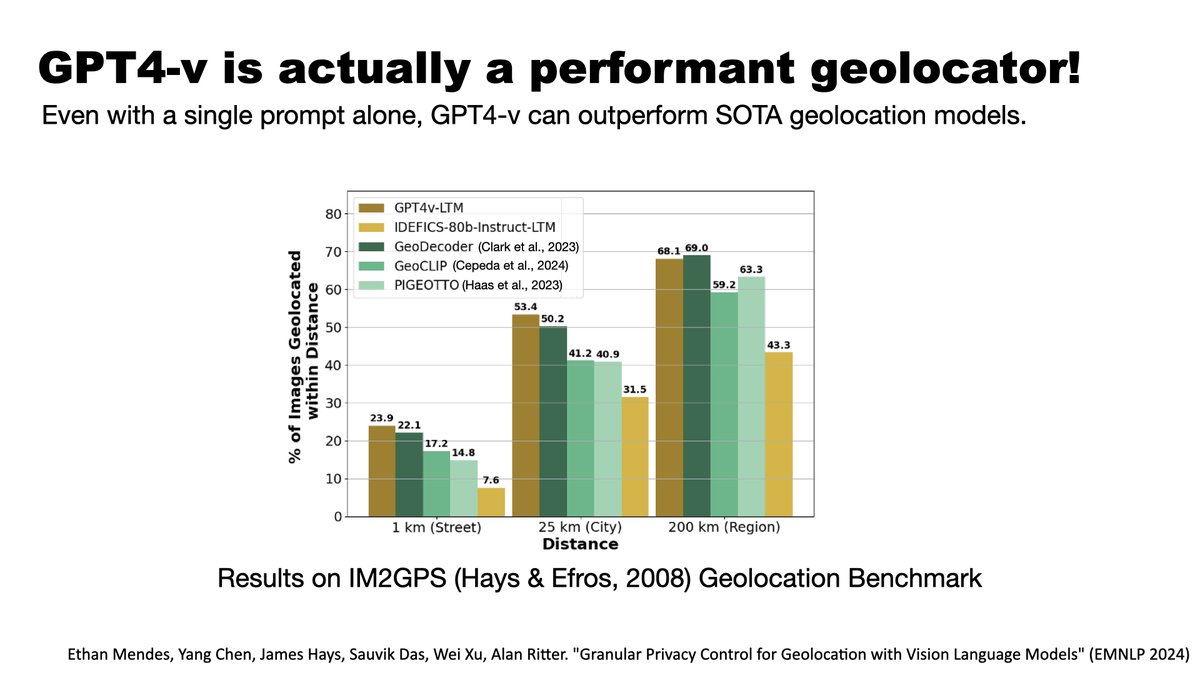 GPT4-v is actually a performant geolocator!

Even with a single prompt alone, GPT4-v can outperform SOTA geolocation models.

GPT4v-LTM
IDEFICS-80b-Instruct-LTM
GeoDecoder (Clark et al., 2023)
GeoCLIP (Cepeda et al., 2024)
PIGEOTTO (Haas et al., 2023)

% of Images Geolocated within Distance

80
70
60
50
40
30
20
10
0

23.9 22.1 17.2 14.8 7.6
53.4 50.2 41.2 40.9 31.5
68.1 69.0 59.2 63.3 43.3

1 km (Street)
25 km (City)
200 km (Region)
Distance

Results on IM2GPS (Hays & Efros, 2008) Geolocation Benchmark

Ethan Mendes, Yang Chen, James Hays, Sauvik Das, Wei Xu, Alan Ritter. "Granular Privacy Control for Geolocation with Vision Language Models" (EMNLP 2024)